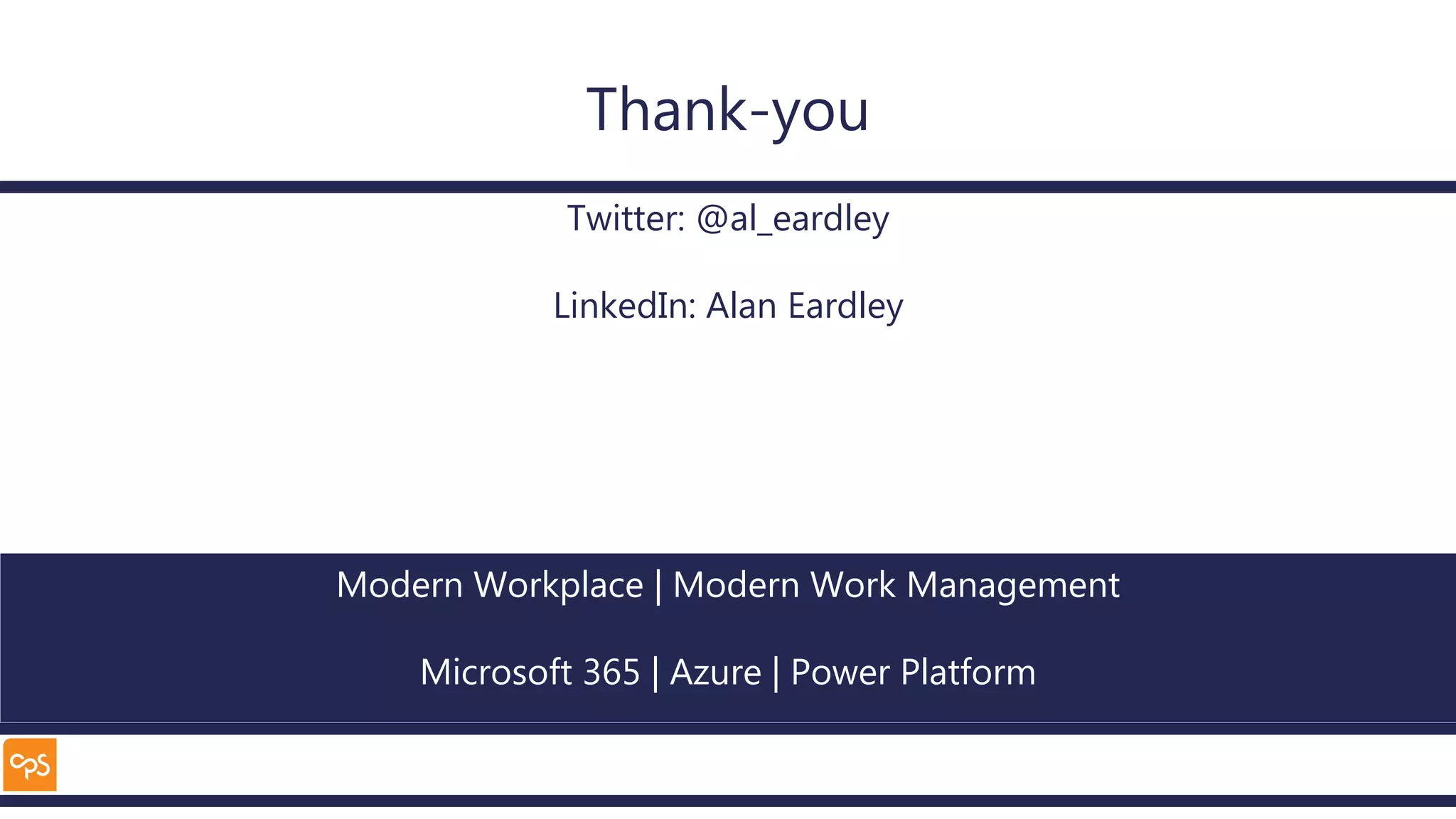 Thank-you

Twitter: @al_eardley

LinkedIn: Alan Eardley

Modern Workplace | Modern Work Management

Microsoft 365 | Azure | Power Platform

CPS